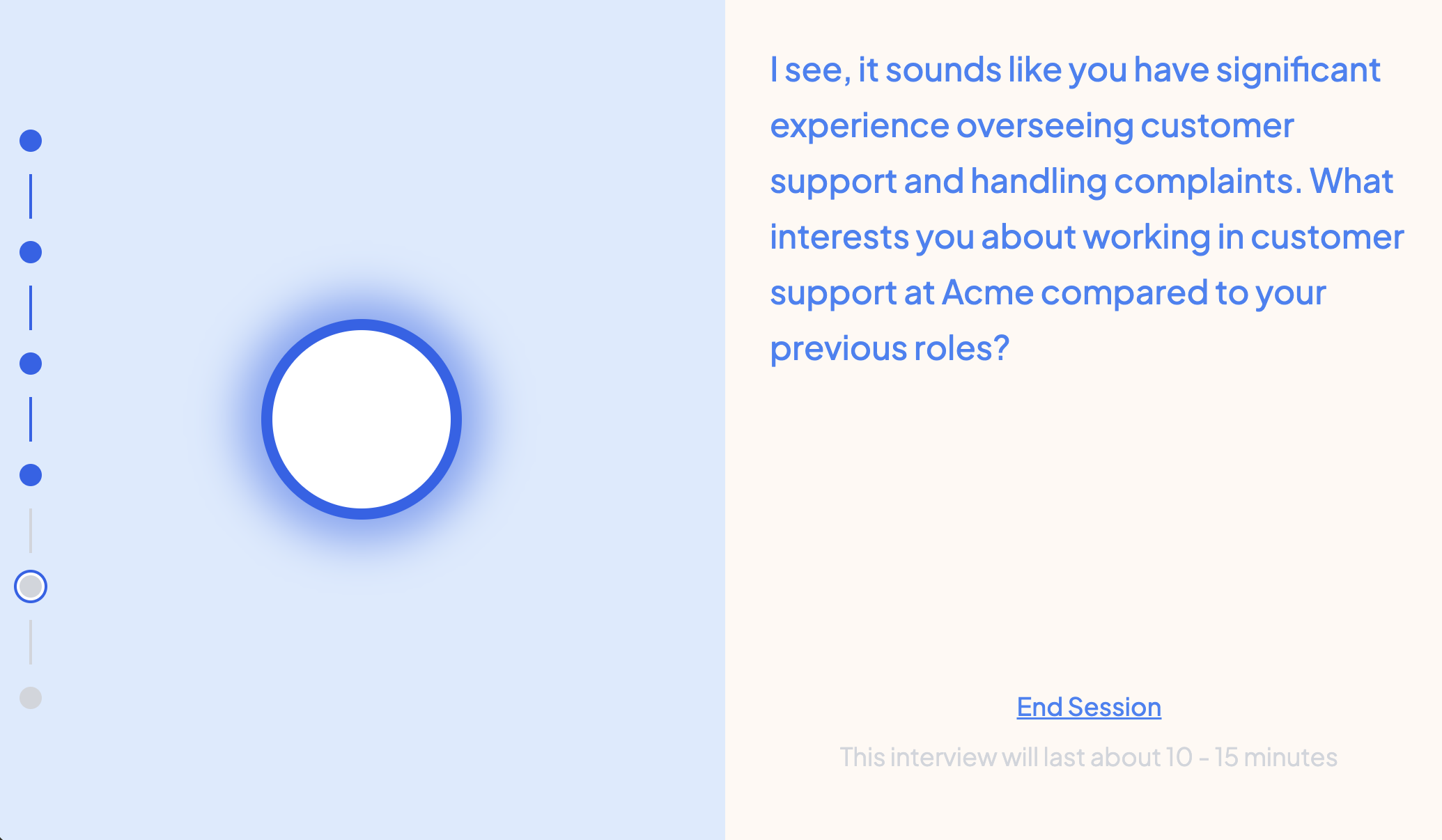 I see, it sounds like you have significant experience overseeing customer support and handling complaints. What interests you about working in customer support at Acme compared to your previous roles?

End Session

This interview will last about 10 - 15 minutes